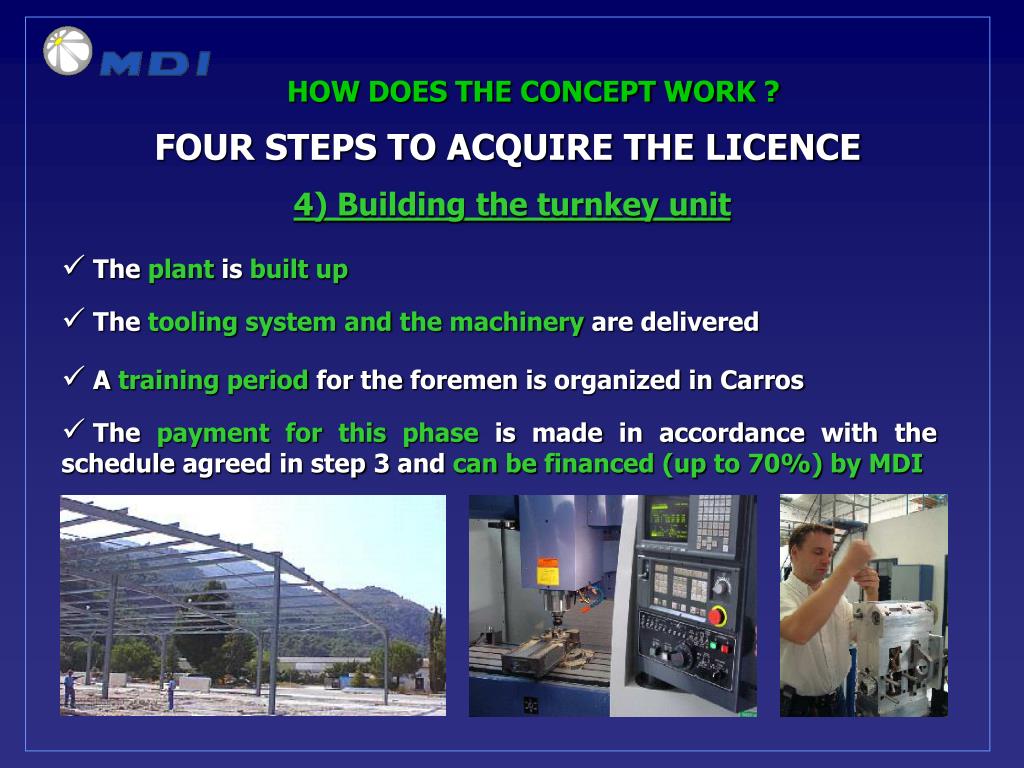 MDI

HOW DOES THE CONCEPT WORK ?

FOUR STEPS TO ACQUIRE THE LICENCE

4) Building the turnkey unit

✓ The plant is built up

✓ The tooling system and the machinery are delivered

✓ A training period for the foremen is organized in Carros

✓ The payment for this phase is made in accordance with the schedule agreed in step 3 and can be financed (up to 70%) by MDI